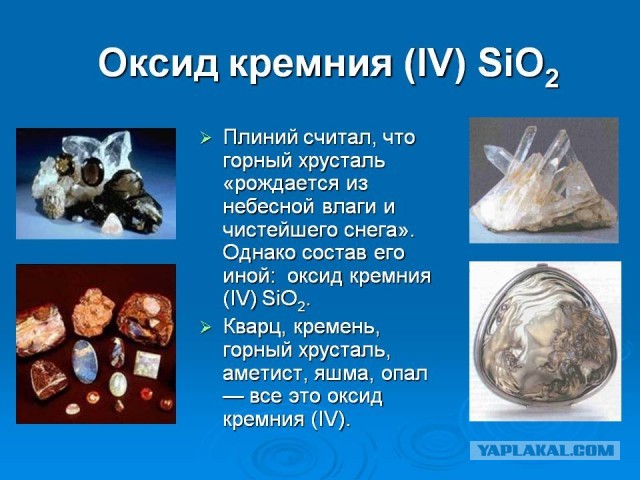 Оксид кремния (IV) $SiO_2$

➢ Плиний считал, что горный хрусталь «рождается из небесной влаги и чистейшего снега». Однако состав его иной: оксид кремния (IV) $SiO_2$.

➢ Кварц, кремень, горный хрусталь, аметист, яшма, опал — все это оксид кремния (IV).

YAPLAKAL.COM